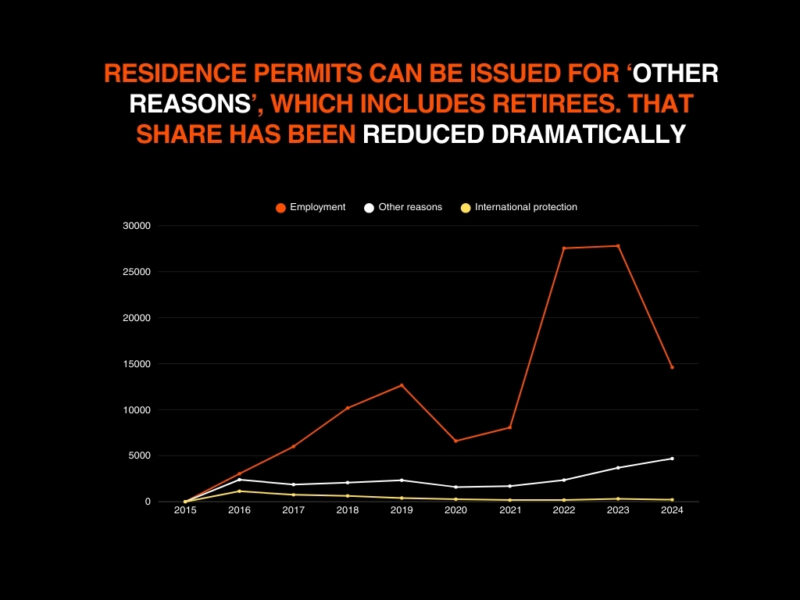 RESIDENCE PERMITS CAN BE ISSUED FOR 'OTHER REASONS', WHICH INCLUDES RETIREES. THAT SHARE HAS BEEN REDUCED DRAMATICALLY

Employment
Other reasons
International protection

30000
25000
20000
15000
10000
5000
0

2015
2016
2017
2018
2019
2020
2021
2022
2023
2024